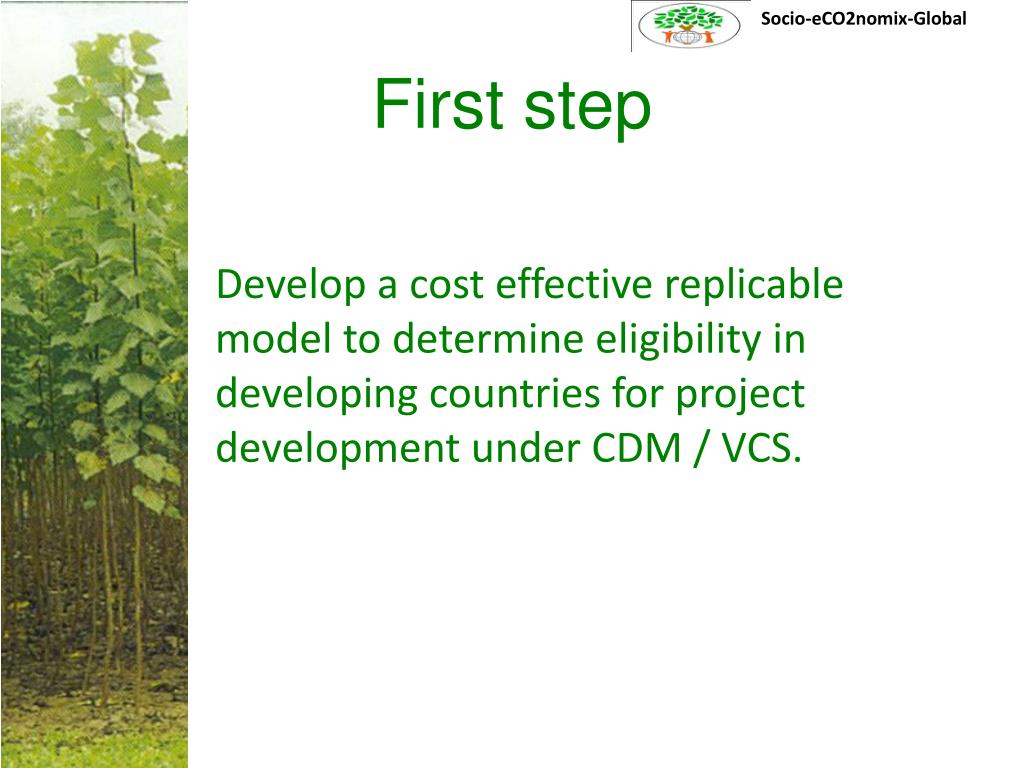 Socio-eCO2nomix-Global

First step

Develop a cost effective replicable model to determine eligibility in developing countries for project development under CDM / VCS.